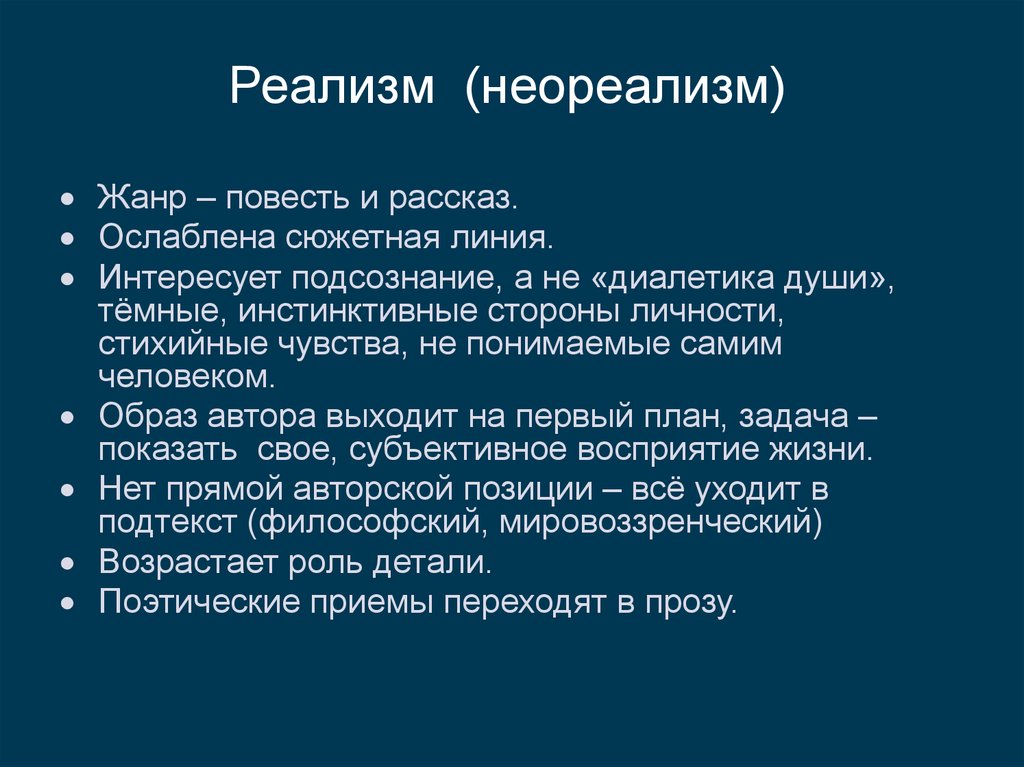 Реализм (неореализм)

• Жанр – повесть и рассказ.
• Ослаблена сюжетная линия.
• Интересует подсознание, а не «диалетика души», тёмные, инстинктивные стороны личности, стихийные чувства, не понимаемые самим человеком.
• Образ автора выходит на первый план, задача – показать свое, субъективное восприятие жизни.
• Нет прямой авторской позиции – всё уходит в подтекст (философский, мировоззренческий)
• Возрастает роль детали.
• Поэтические приемы переходят в прозу.